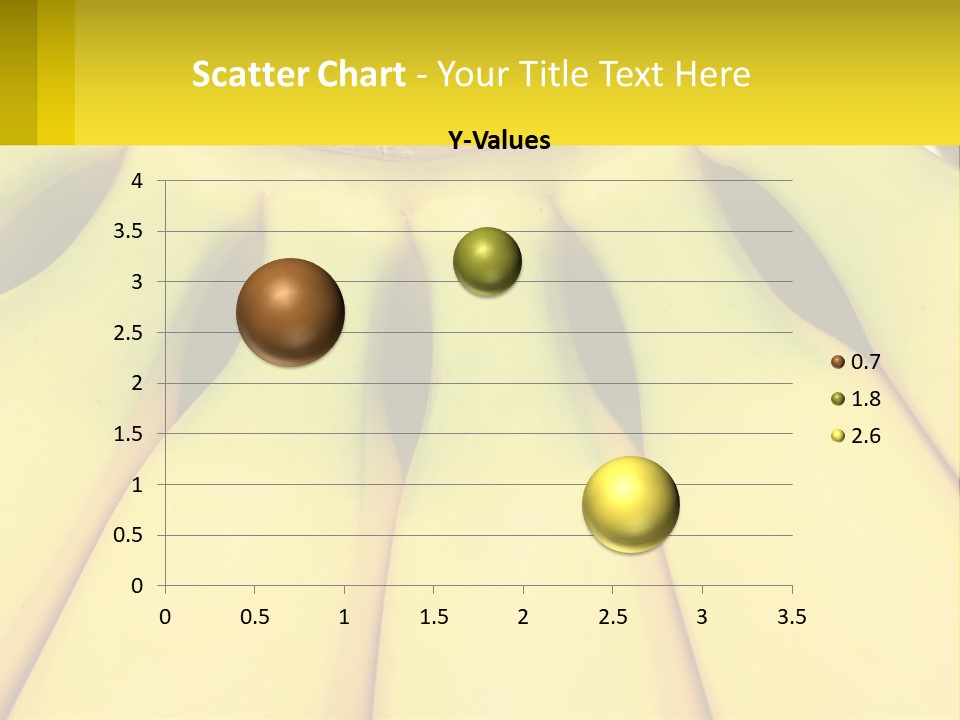 Scatter Chart - Your Title Text Here

Y-Values

4
3.5
3
2.5
2
1.5
1
0.5
0

0 0.5 1 1.5 2 2.5 3 3.5

0.7
1.8
2.6